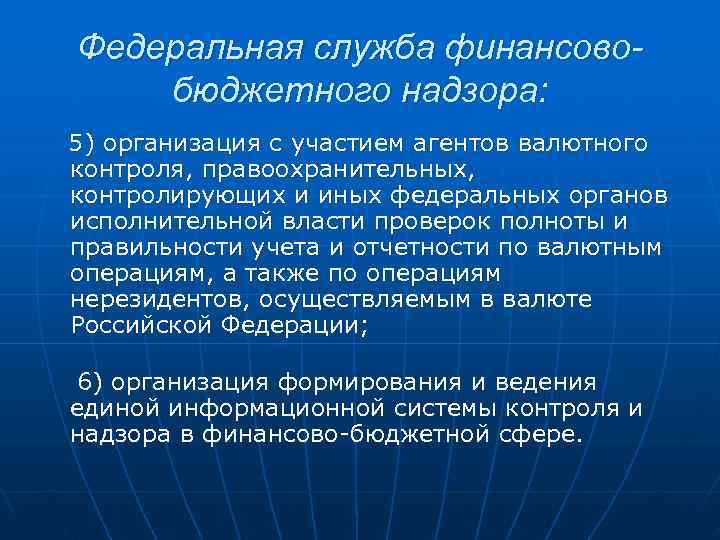 Федеральная служба финансово-бюджетного надзора:

5) организация с участием агентов валютного контроля, правоохранительных, контролирующих и иных федеральных органов исполнительной власти проверок полноты и правильности учета и отчетности по валютным операциям, а также по операциям нерезидентов, осуществляемым в валюте Российской Федерации;

6) организация формирования и ведения единой информационной системы контроля и надзора в финансово-бюджетной сфере.